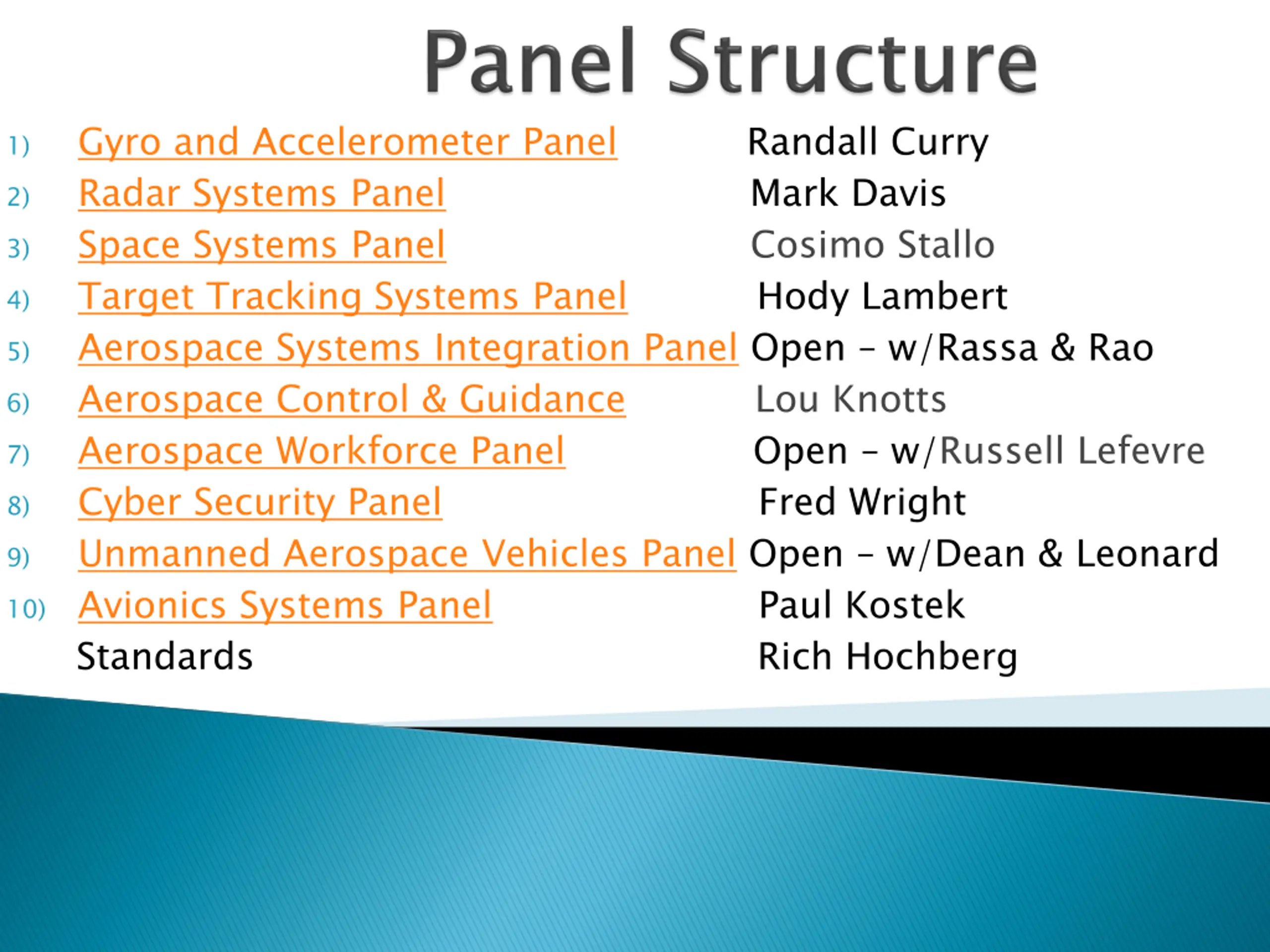 Panel Structure

1) Gyro and Accelerometer Panel Randall Curry
2) Radar Systems Panel Mark Davis
3) Space Systems Panel Cosimo Stallo
4) Target Tracking Systems Panel Hody Lambert
5) Aerospace Systems Integration Panel Open – w/Rassa & Rao
6) Aerospace Control & Guidance Lou Knotts
7) Aerospace Workforce Panel Open – w/Russell Lefevre
8) Cyber Security Panel Fred Wright
9) Unmanned Aerospace Vehicles Panel Open – w/Dean & Leonard
10) Avionics Systems Panel Paul Kostek
Standards Rich Hochberg